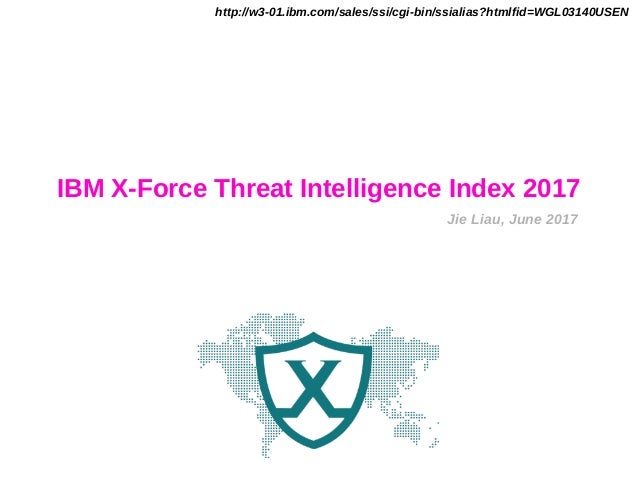 http://w3-01.ibm.com/sales/ssi/cgi-bin/ssialias?htmlfid=WGL03140USEN

IBM X-Force Threat Intelligence Index 2017

Jie Liau, June 2017

X